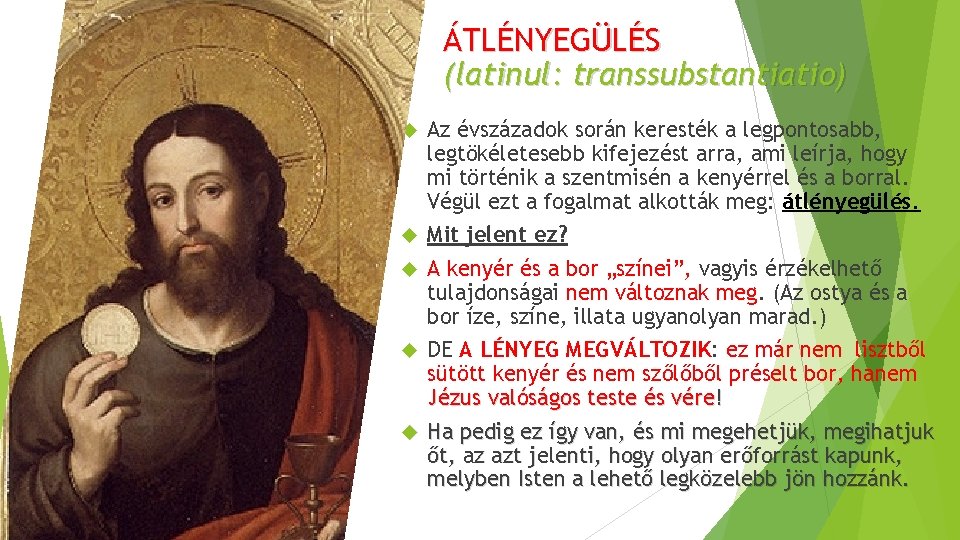 ÁTLÉNYEGÜLÉS
(latinul: transsubstantiatio)

Az évszázadok során keresték a legpontosabb, legtökéletesebb kifejezést arra, ami leírja, hogy mi történik a szentmisén a kenyérrel és a borral. Végül ezt a fogalmat alkották meg: átlényegülés.

Mit jelent ez?

A kenyér és a bor „színei”, vagyis érzékelhető tulajdonságai nem változnak meg. (Az ostya és a bor íze, színe, illata ugyanolyan marad.)

DE A LÉNYEG MEGVÁLTOZIK: ez már nem lisztből sütött kenyér és nem szőlőből préselt bor, hanem Jézus valóságos teste és vére!

Ha pedig ez így van, és mi megehetjük, megihatjuk őt, az azt jelenti, hogy olyan erőforrást kapunk, melyben Isten a lehető legközelebb jön hozzánk.